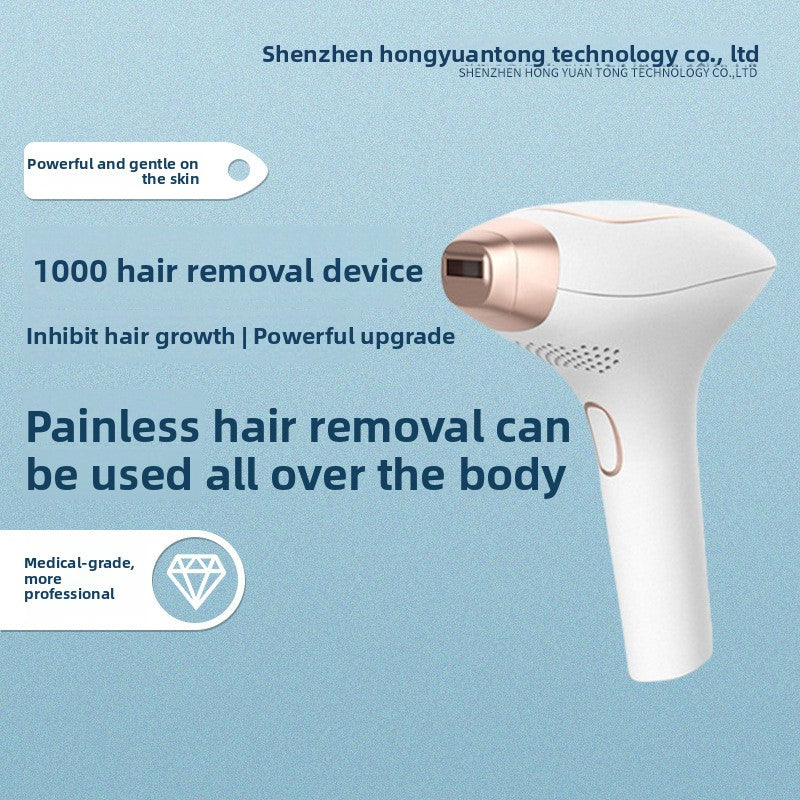 Shenzhen hongyuantong technology co., ltd
SHENZHEN HONG YUAN TONG TECHNOLOGY CO.,LTD

Powerful and gentle on the skin

1000 hair removal device

Inhibit hair growth | Powerful upgrade

Painless hair removal can be used all over the body

Medical-grade, more professional